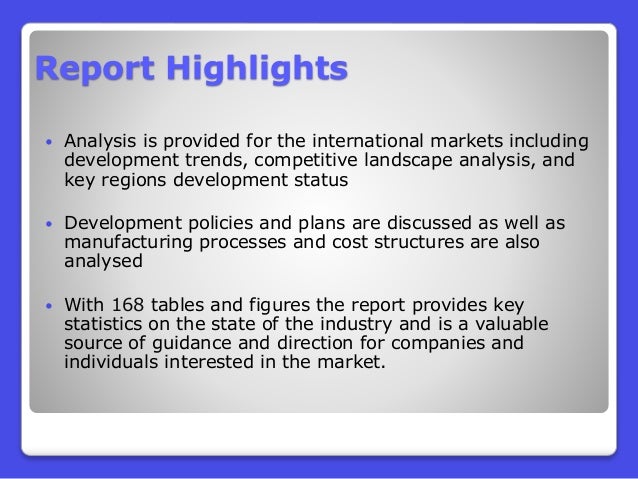 Report Highlights

• Analysis is provided for the international markets including development trends, competitive landscape analysis, and key regions development status

• Development policies and plans are discussed as well as manufacturing processes and cost structures are also analysed

• With 168 tables and figures the report provides key statistics on the state of the industry and is a valuable source of guidance and direction for companies and individuals interested in the market.